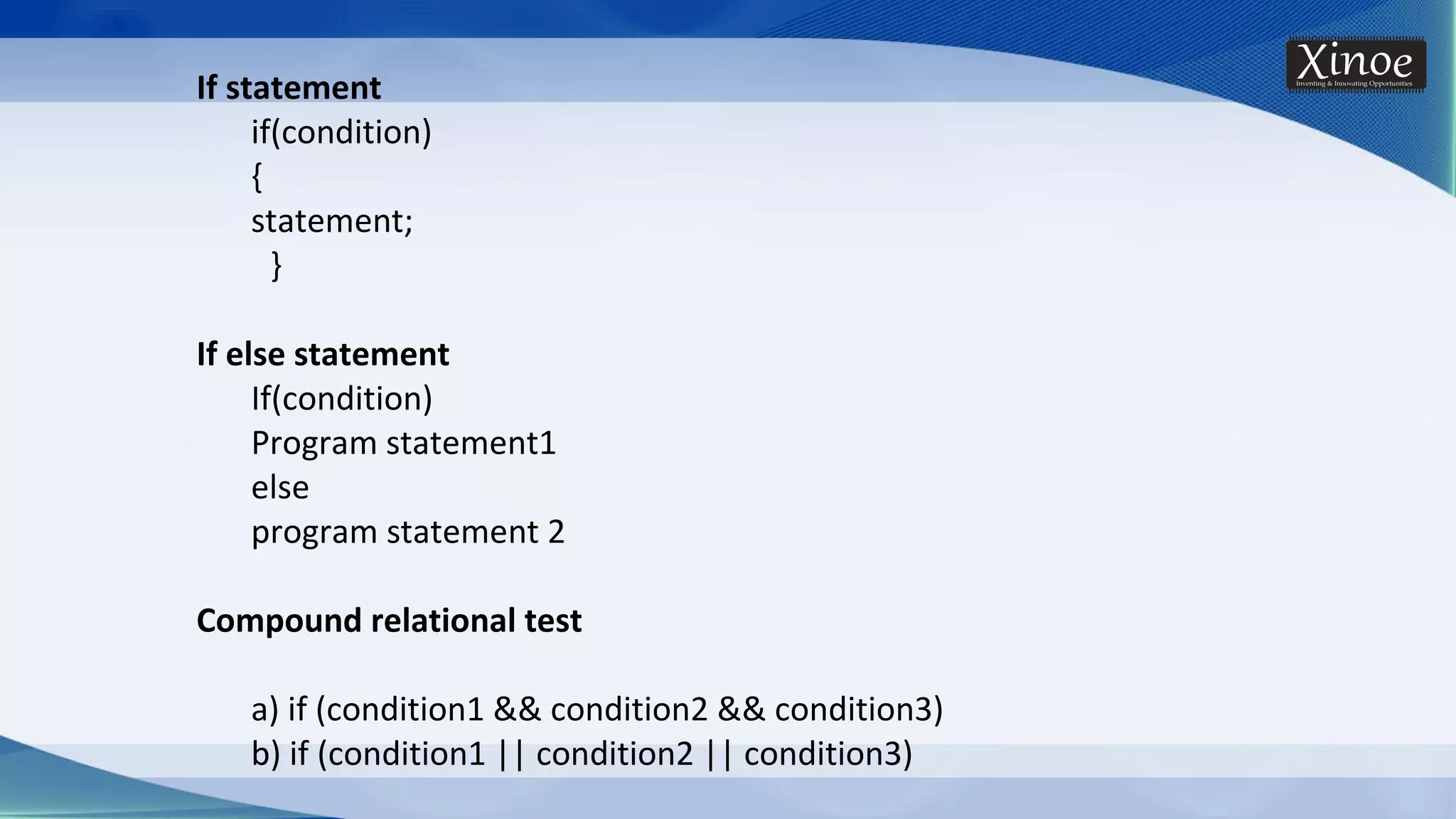 Xinoe
Inventing & Innovating Opportunities

If statement
if(condition)
{
statement;
}

If else statement
If(condition)
Program statement1
else
program statement 2

Compound relational test

a) if (condition1 && condition2 && condition3)
b) if (condition1 || condition2 || condition3)